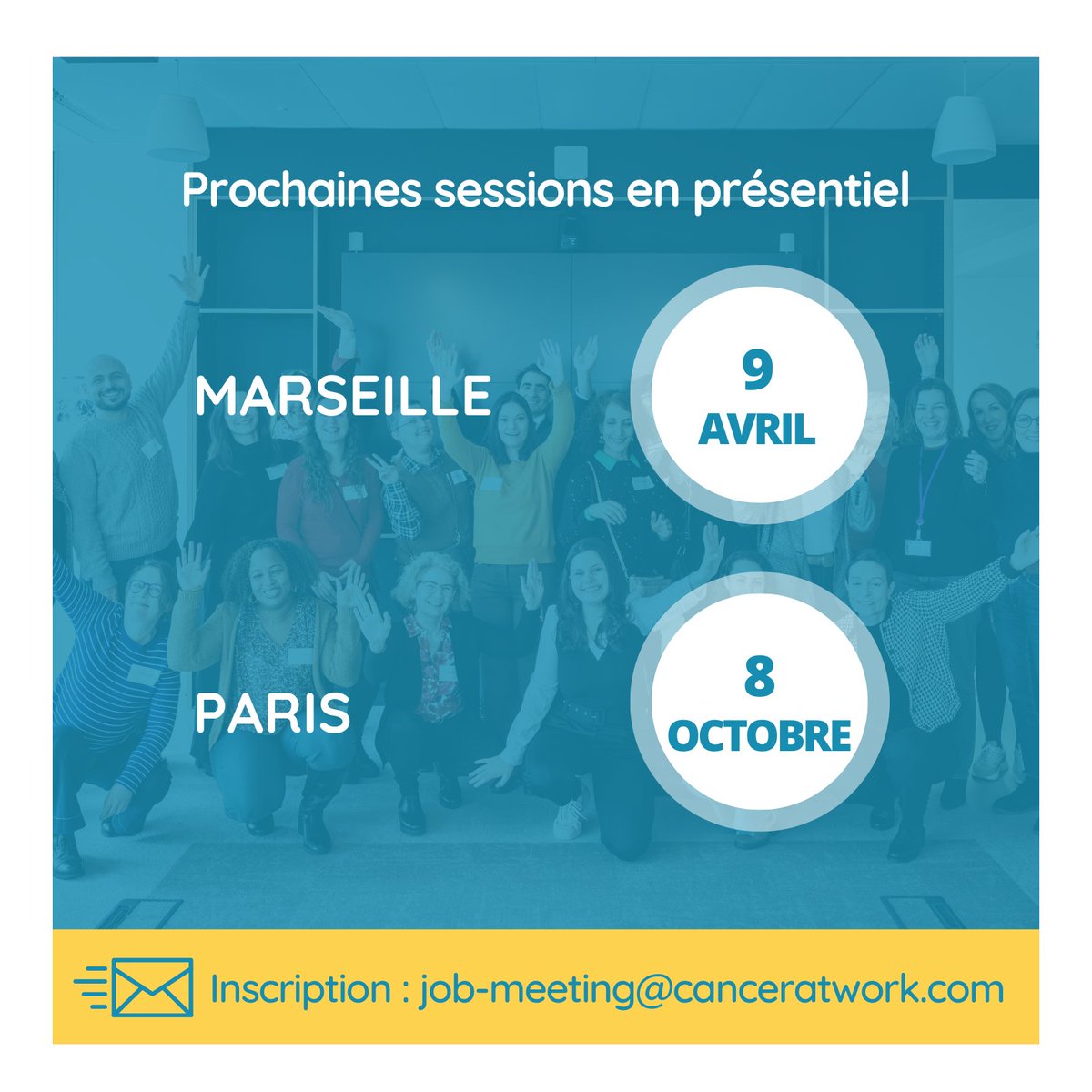 Prochaines sessions en présentiel

MARSEILLE

9
AVRIL

PARIS

8
OCTOBRE

Inscription : job-meeting@canceratwork.com